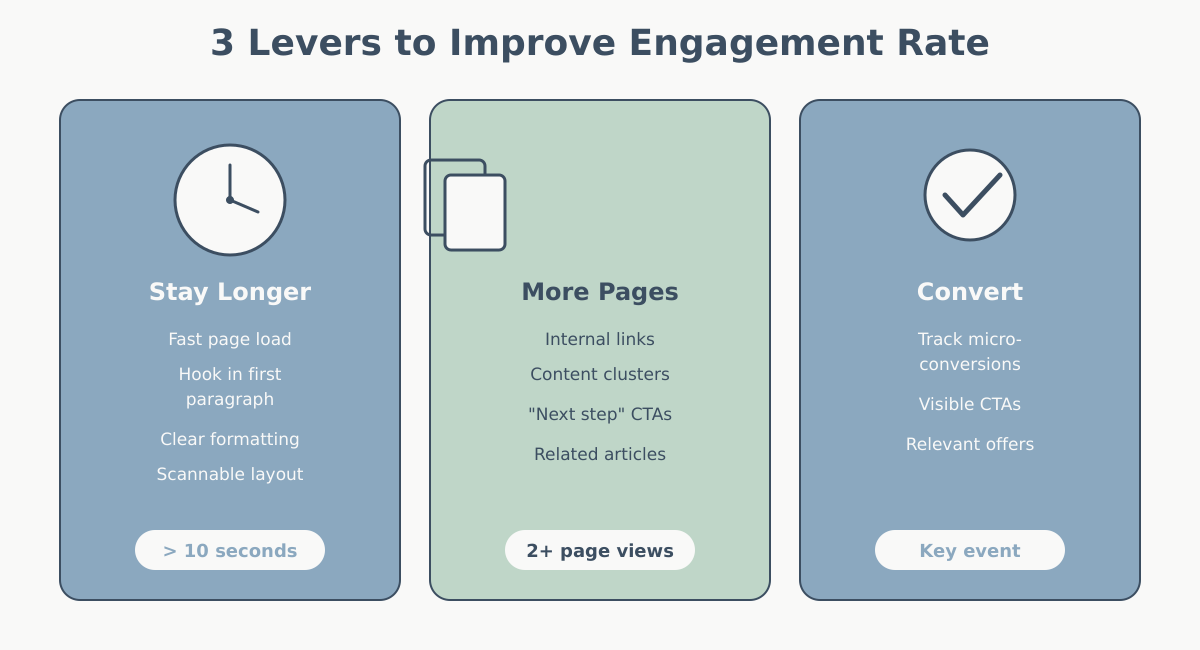 3 Levers to Improve Engagement Rate

Stay Longer

Fast page load

Hook in first paragraph

Clear formatting

Scannable layout

> 10 seconds

More Pages

Internal links

Content clusters

"Next step" CTAs

Related articles

2+ page views

Convert

Track micro-conversions

Visible CTAs

Relevant offers

Key event